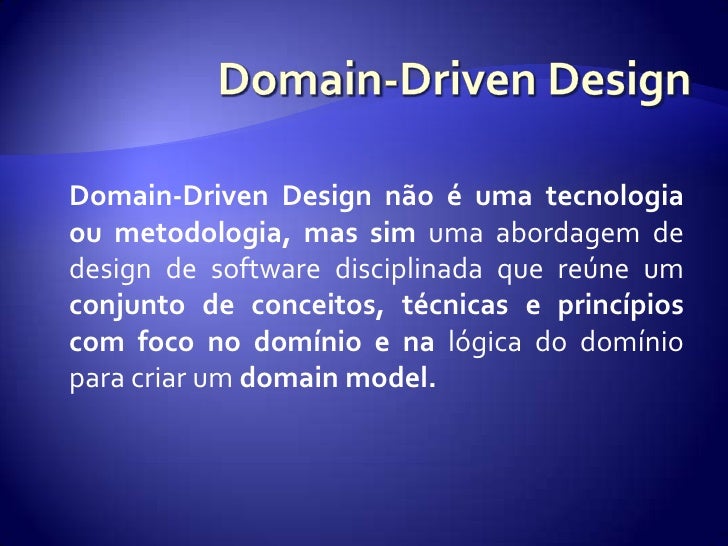 Domain-Driven Design

Domain-Driven Design não é uma tecnologia ou metodologia, mas sim uma abordagem de design de software disciplinada que reúne um conjunto de conceitos, técnicas e princípios com foco no domínio e na lógica do domínio para criar um domain model.